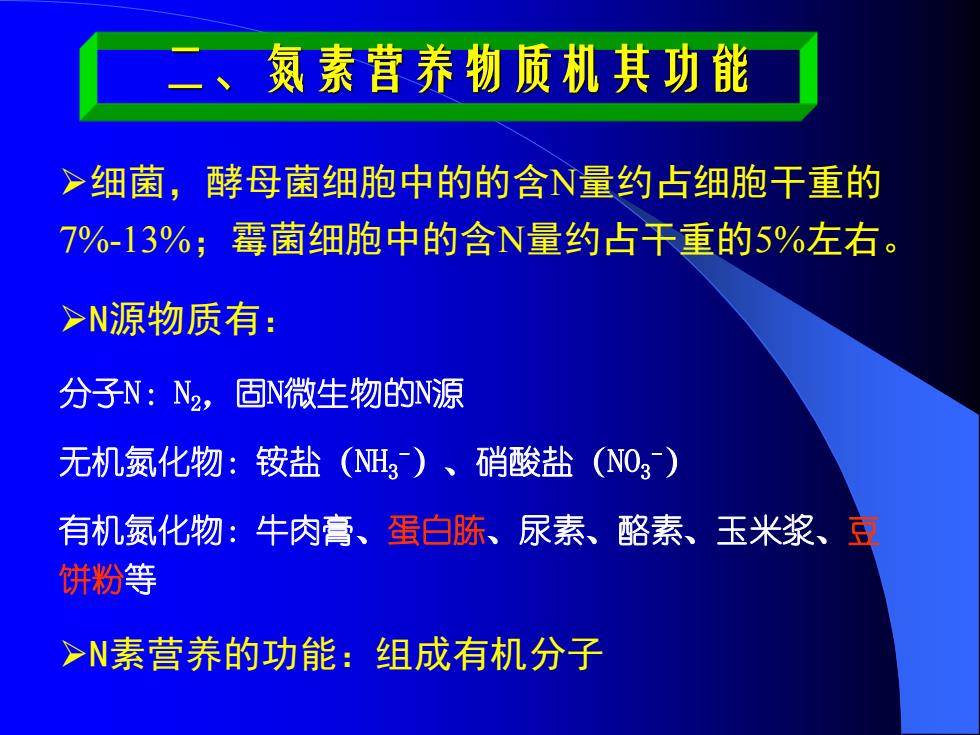 二、氮素营养物质机其功能

➢细菌，酵母菌细胞中的的含N量约占细胞干重的7%-13%；霉菌细胞中的含N量约占干重的5%左右。

➢N源物质有：

分子N：$N_2$，固N微生物的N源

无机氮化物：铵盐（$NH_3^-$）、硝酸盐（$NO_3^-$）

有机氮化物：牛肉膏、蛋白胨、尿素、酪素、玉米浆、豆饼粉等

➢N素营养的功能：组成有机分子